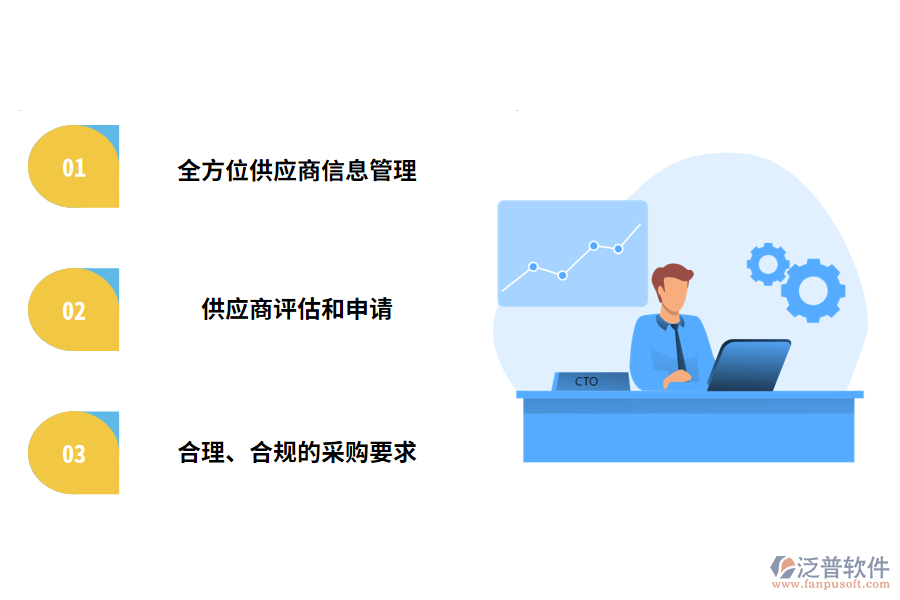 01

全方位供应商信息管理

02

供应商评估和申请

03

合理、合规的采购要求

CTO

泛普软件
www.fanpusoft.com